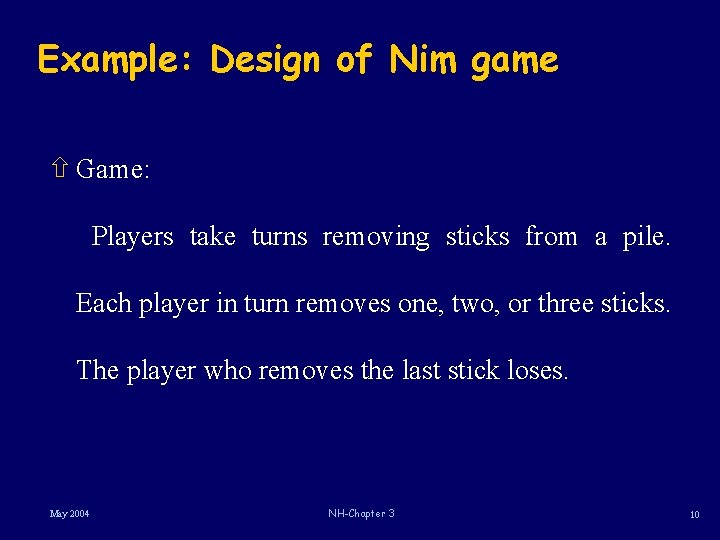 Example: Design of Nim game

⇧ Game:

Players take turns removing sticks from a pile. Each player in turn removes one, two, or three sticks. The player who removes the last stick loses.

May 2004

NH-Chapter 3

10